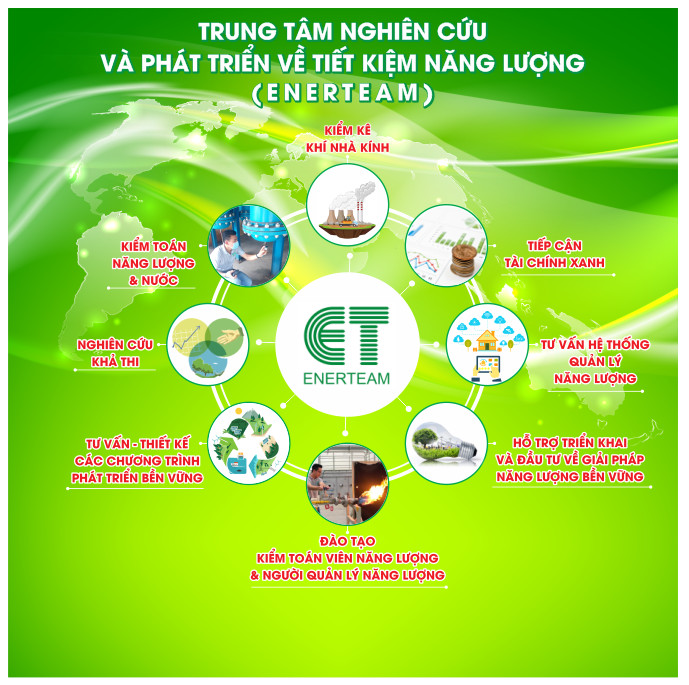 TRUNG TÂM NGHIÊN CỨU
VÀ PHÁT TRIỂN VỀ TIẾT KIỆM NĂNG LƯỢNG
(ENERTEAM)

KIỂM KÊ
KHÍ NHÀ KÍNH

TIẾP CẬN
TÀI CHÍNH XANH

TƯ VẤN HỆ THỐNG
QUẢN LÝ
NĂNG LƯỢNG

HỖ TRỢ TRIỂN KHAI
VÀ ĐẦU TƯ VỀ GIẢI PHÁP
NĂNG LƯỢNG BỀN VỮNG

ĐÀO TẠO
KIỂM TOÁN VIÊN NĂNG LƯỢNG
& NGƯỜI QUẢN LÝ NĂNG LƯỢNG

TƯ VẤN - THIẾT KẾ
CÁC CHƯƠNG TRÌNH
PHÁT TRIỂN BỀN VỮNG

NGHIÊN CỨU
KHẢ THI

KIỂM TOÁN
NĂNG LƯỢNG
& NƯỚC

ET
ENERTEAM